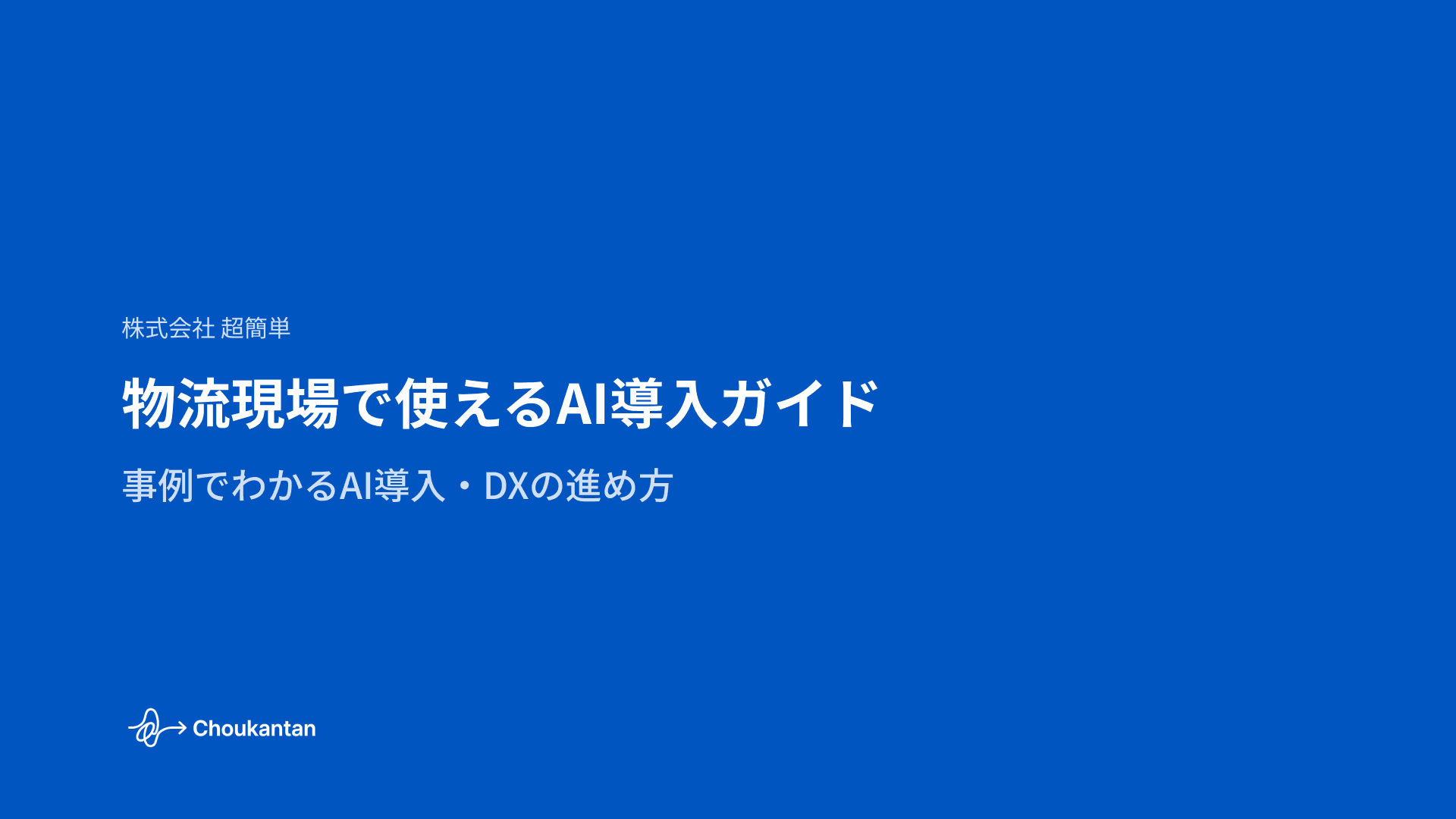 株式会社 超簡単

物流現場で使えるAI導入ガイド

事例でわかるAI導入・DXの進め方

Choukantan